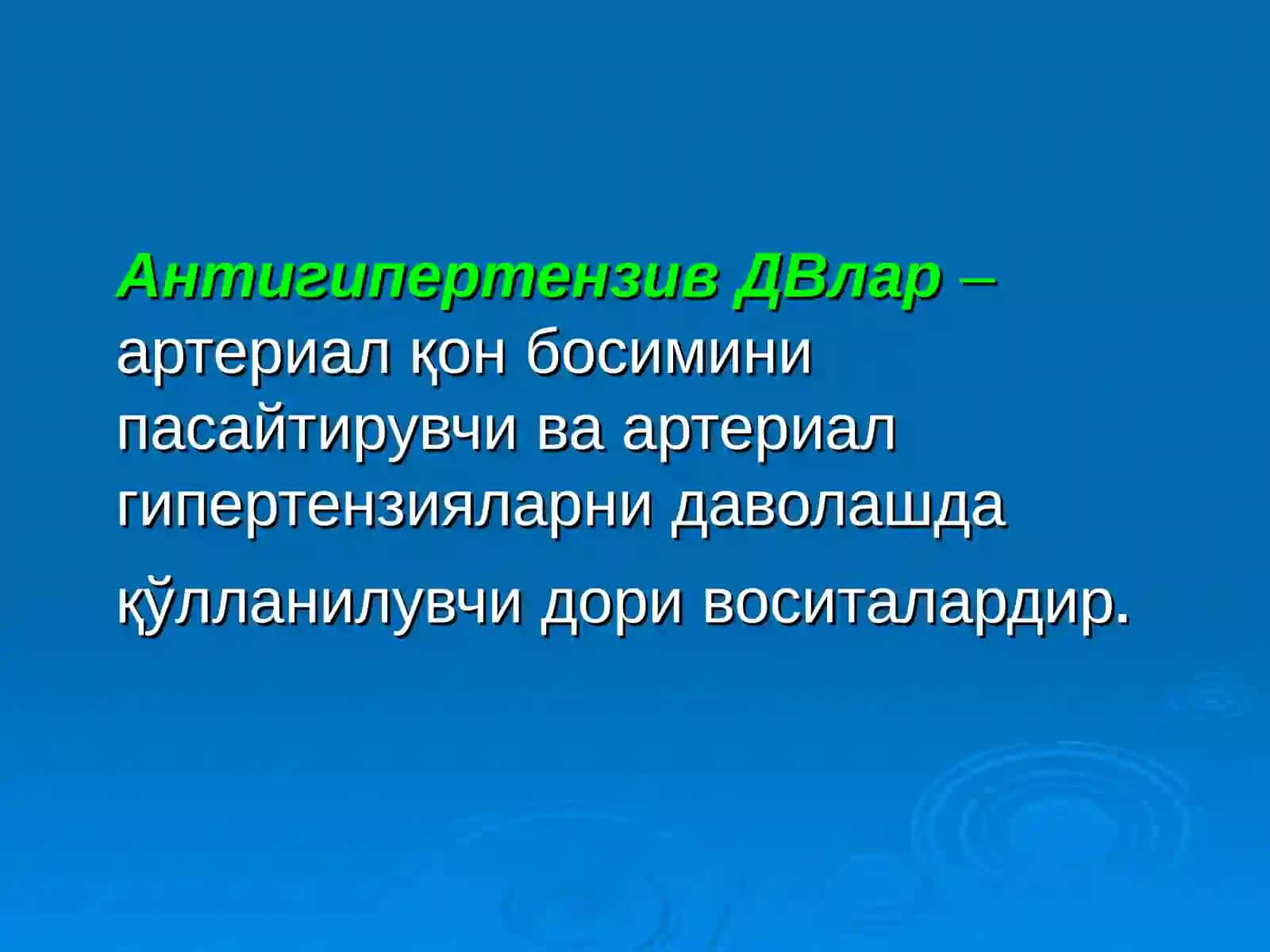 Антигипертензив ДВлар – артериал қон босимини пасайтирувчи ва артериал гипертензияларни даволашда қўлланилувчи дори воситалардир.